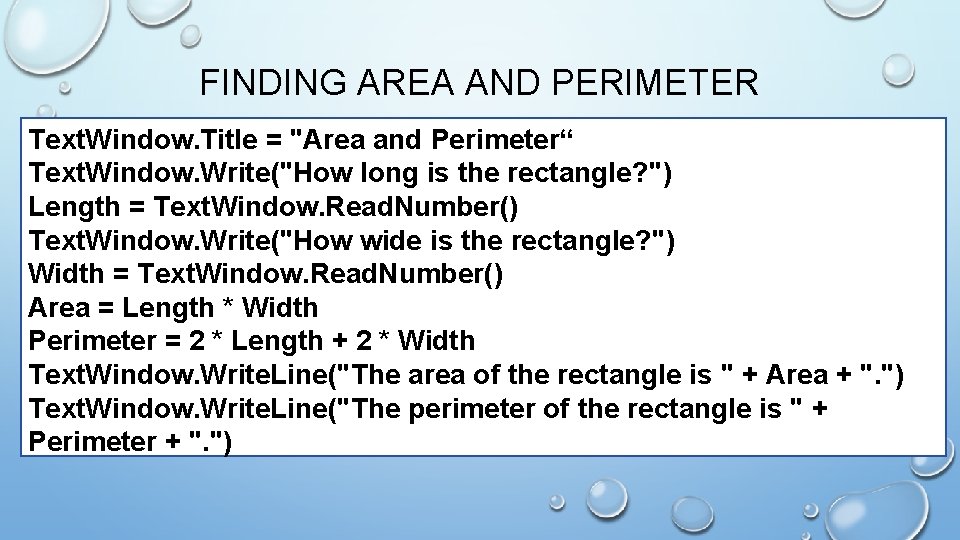 FINDING AREA AND PERIMETER

TextWindow.Title = "Area and Perimeter“
TextWindow.Write("How long is the rectangle?")
Length = TextWindow.ReadNumber()
TextWindow.Write("How wide is the rectangle?")
Width = TextWindow.ReadNumber()
Area = Length * Width
Perimeter = 2 * Length + 2 * Width
TextWindow.WriteLine("The area of the rectangle is " + Area + ".")
TextWindow.WriteLine("The perimeter of the rectangle is " + Perimeter + ".")